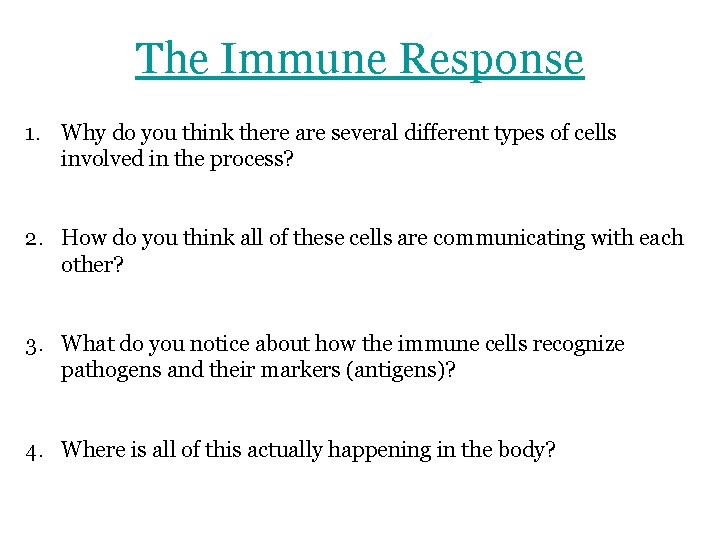 The Immune Response

1. Why do you think there are several different types of cells involved in the process?

2. How do you think all of these cells are communicating with each other?

3. What do you notice about how the immune cells recognize pathogens and their markers (antigens)?

4. Where is all of this actually happening in the body?